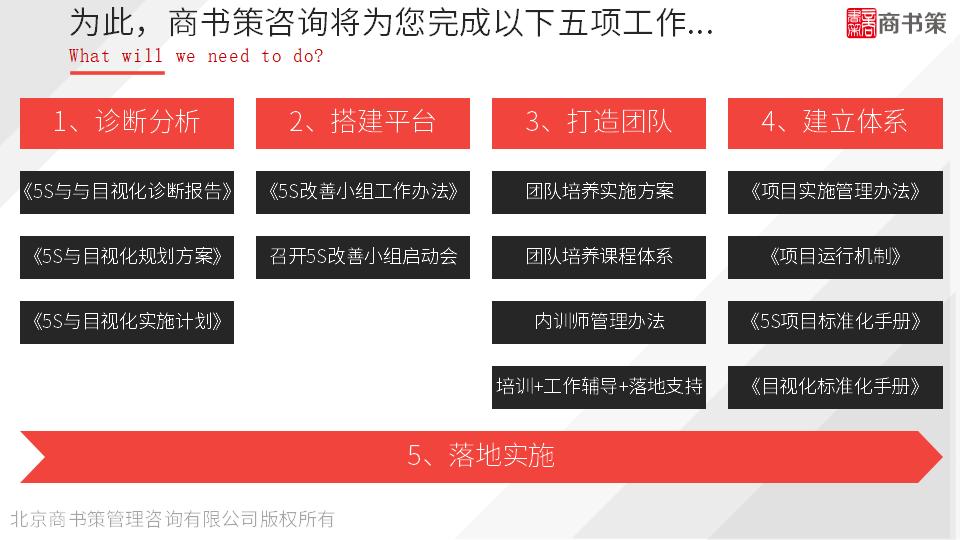 为此，商书策咨询将为您完成以下五项工作…
What will we need to do?

商书策

1、诊断分析
《5S与与目视化诊断报告》
《5S与目视化规划方案》
《5S与目视化实施计划》

2、搭建平台
《5S改善小组工作办法》
召开5S改善小组启动会

3、打造团队
团队培养实施方案
团队培养课程体系
内训师管理办法
培训+工作辅导+落地支持

4、建立体系
《项目实施管理办法》
《项目运行机制》
《5S项目标准化手册》
《目视化标准化手册》

5、落地实施

北京商书策管理咨询有限公司版权所有